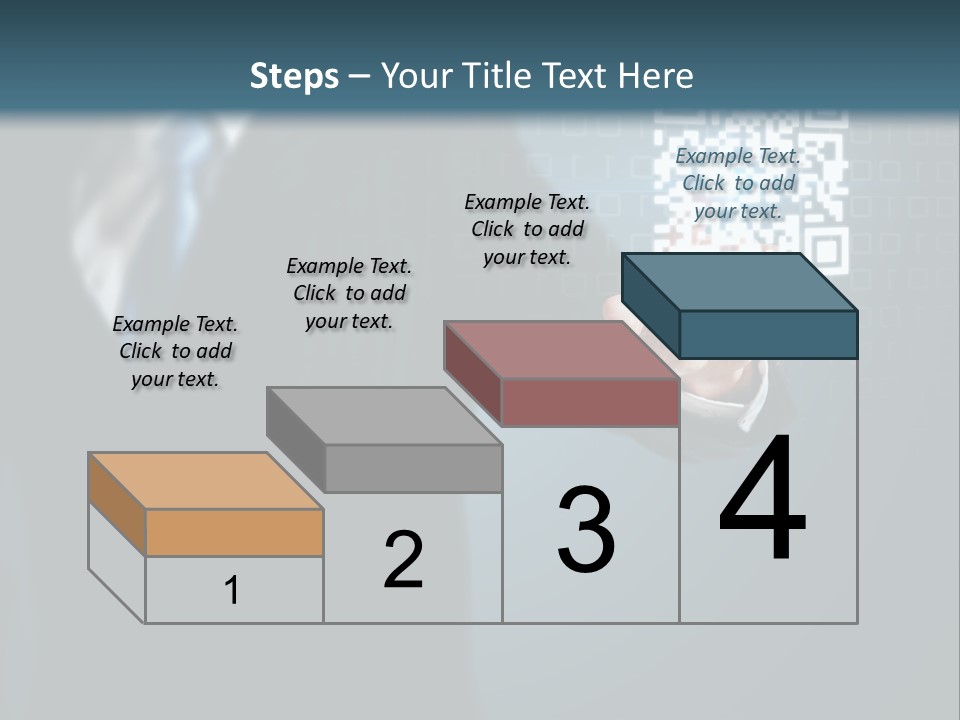 Steps – Your Title Text Here

Example Text. Click to add your text.

Example Text. Click to add your text.

Example Text. Click to add your text.

Example Text. Click to add your text.

1

2

3

4